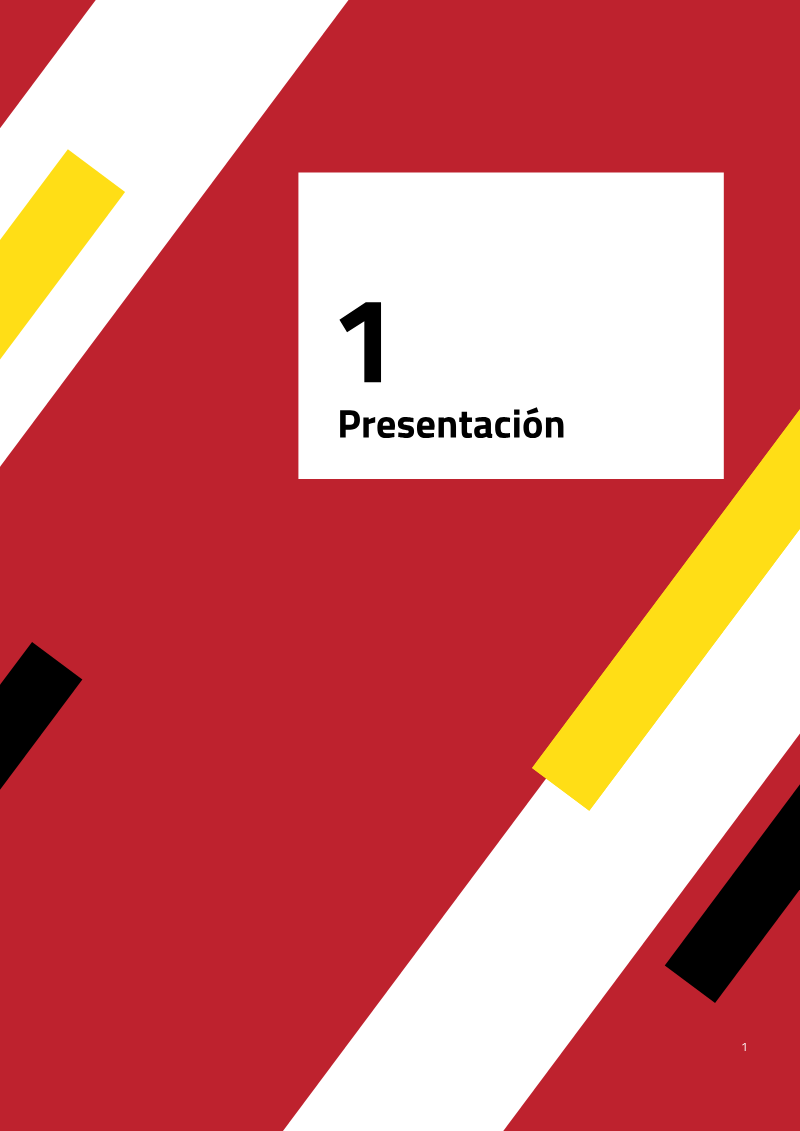 1
Presentación

1